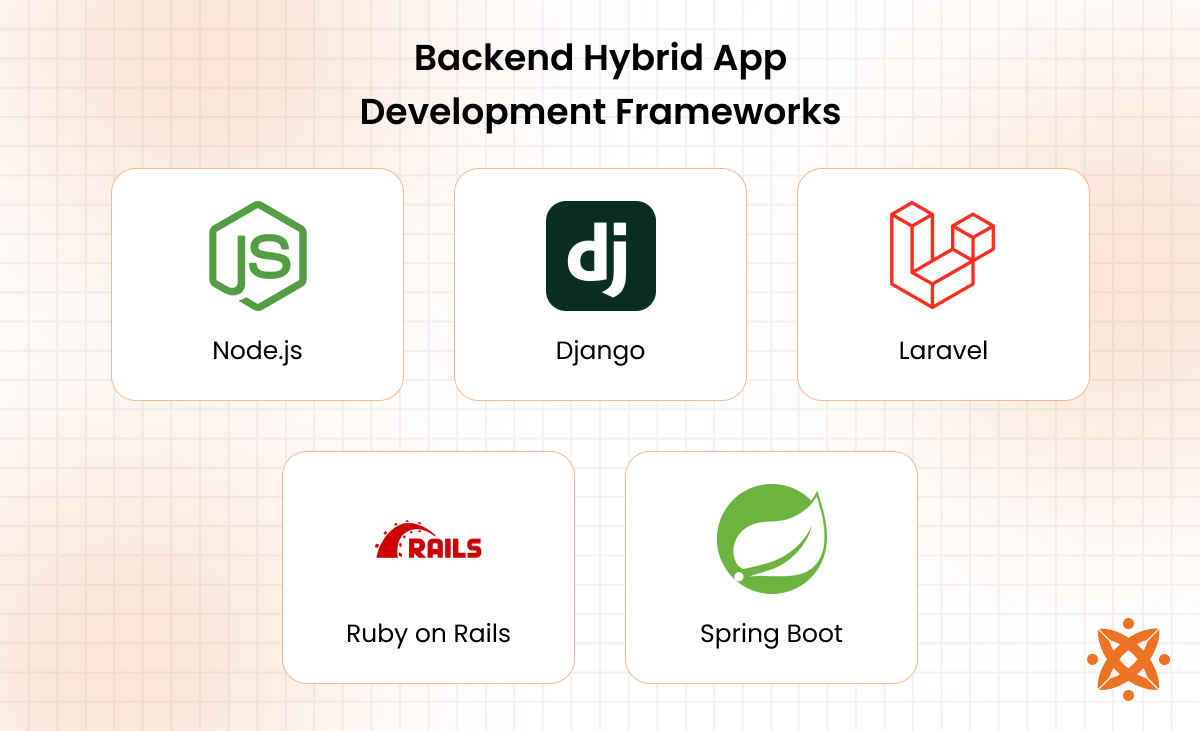 Backend Hybrid App
Development Frameworks

JS
Node.js

dj
Django

Laravel

RAILS
Ruby on Rails

Spring Boot